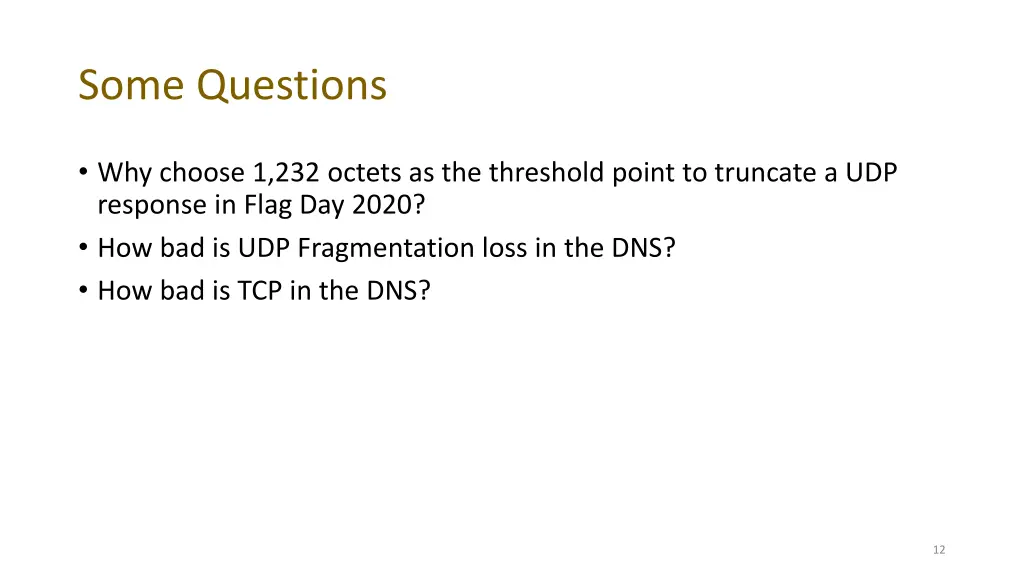 Some Questions

• Why choose 1,232 octets as the threshold point to truncate a UDP response in Flag Day 2020?
• How bad is UDP Fragmentation loss in the DNS?
• How bad is TCP in the DNS?

12